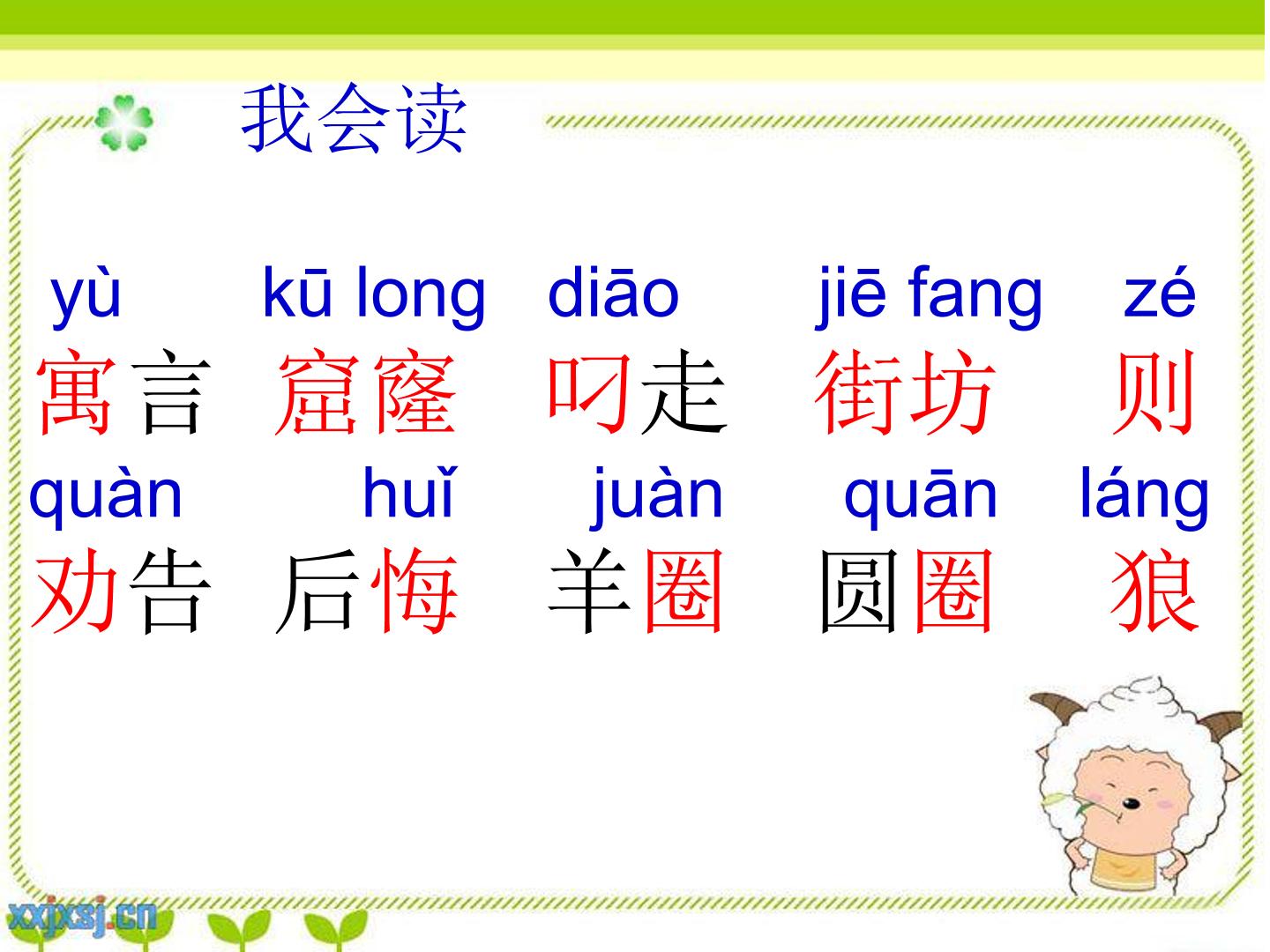 我会读

yù kū long diāo jiē fang zé

寓言 窟窿 叼走 街坊 则

quàn huǐ juàn quān láng

劝告 后悔 羊圈 圆圈 狼

xxjxsj.cn